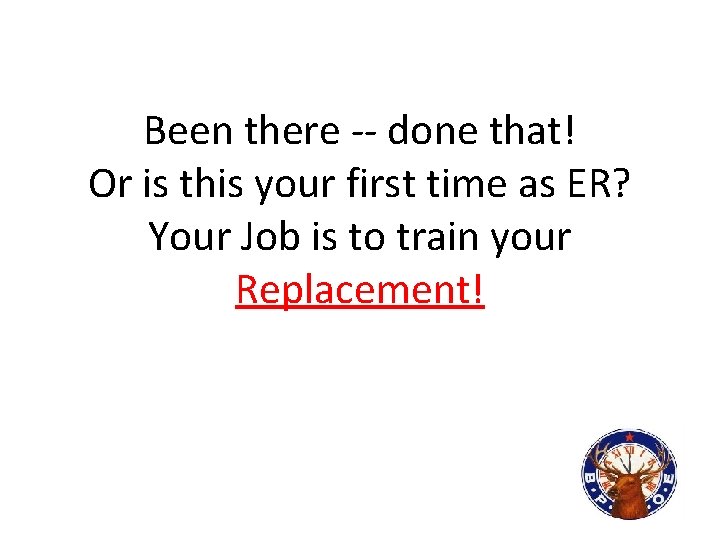 Been there -- done that!
Or is this your first time as ER?
Your Job is to train your
Replacement!

B P O E